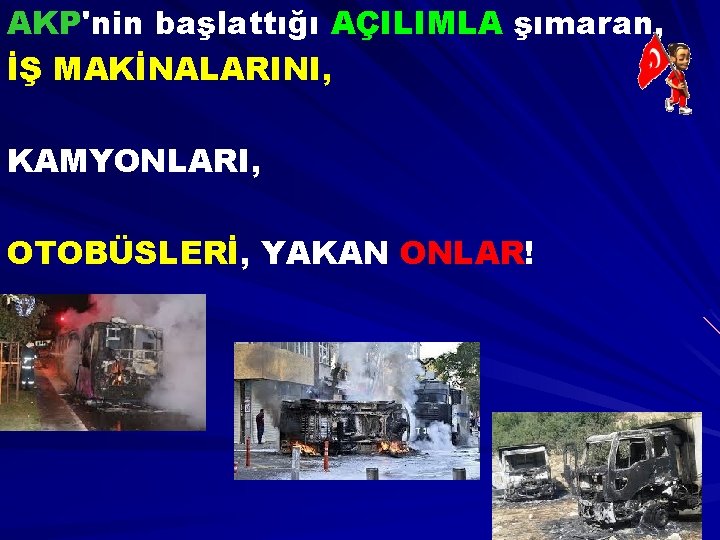 AKP'nin başlattığı AÇILIMLA şımaran, İŞ MAKİNALARINI,

KAMYONLARI,

OTOBÜSLERİ, YAKAN ONLAR!